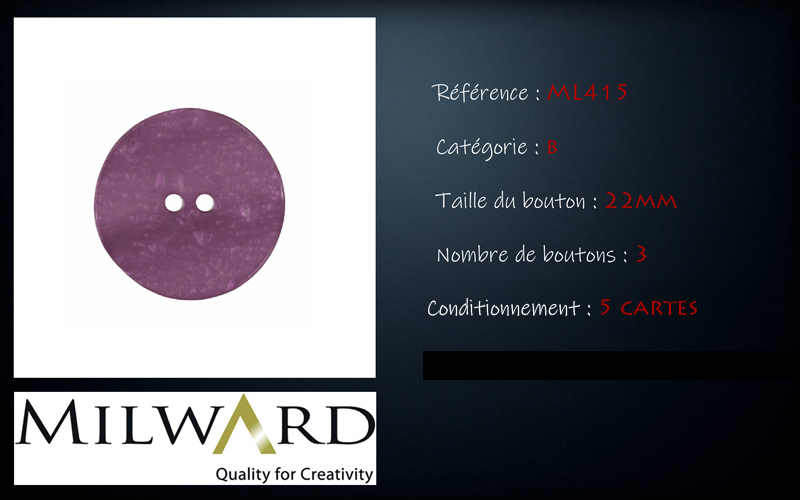 Référence : ML415

Catégorie : B

Taille du bouton : 22MM

Nombre de boutons : 3

Conditionnement : 5 CARTES

MILWARD

Quality for Creativity